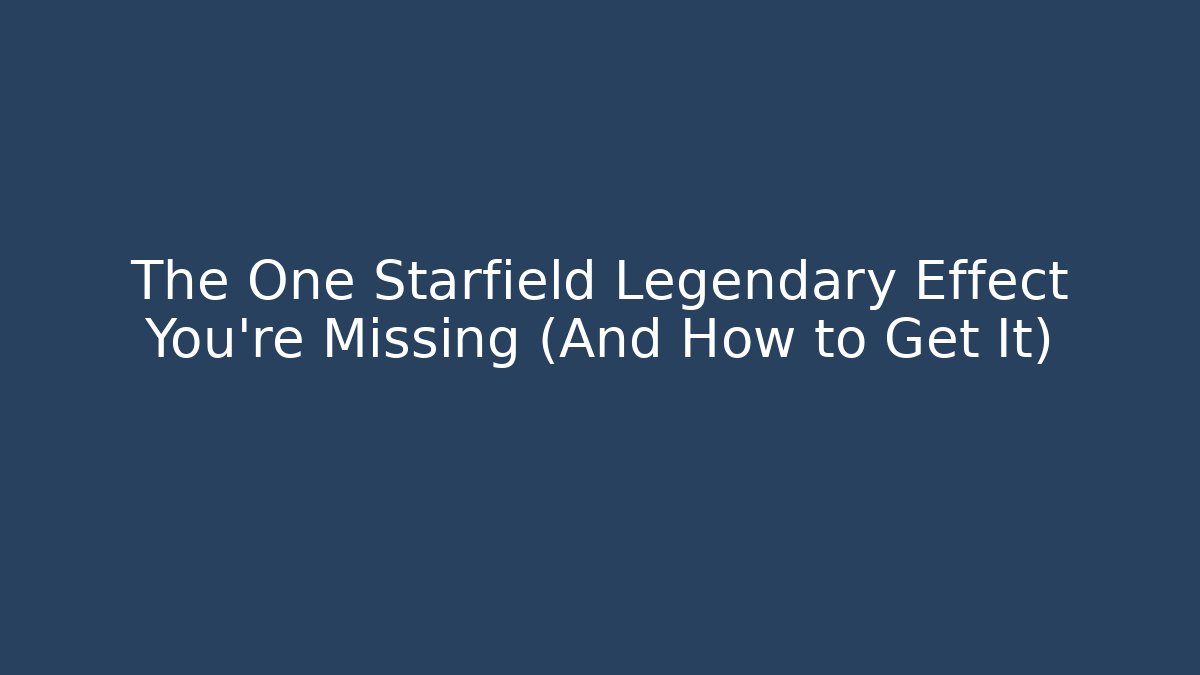 The One Starfield Legendary Effect You're Missing (And How to Get It)